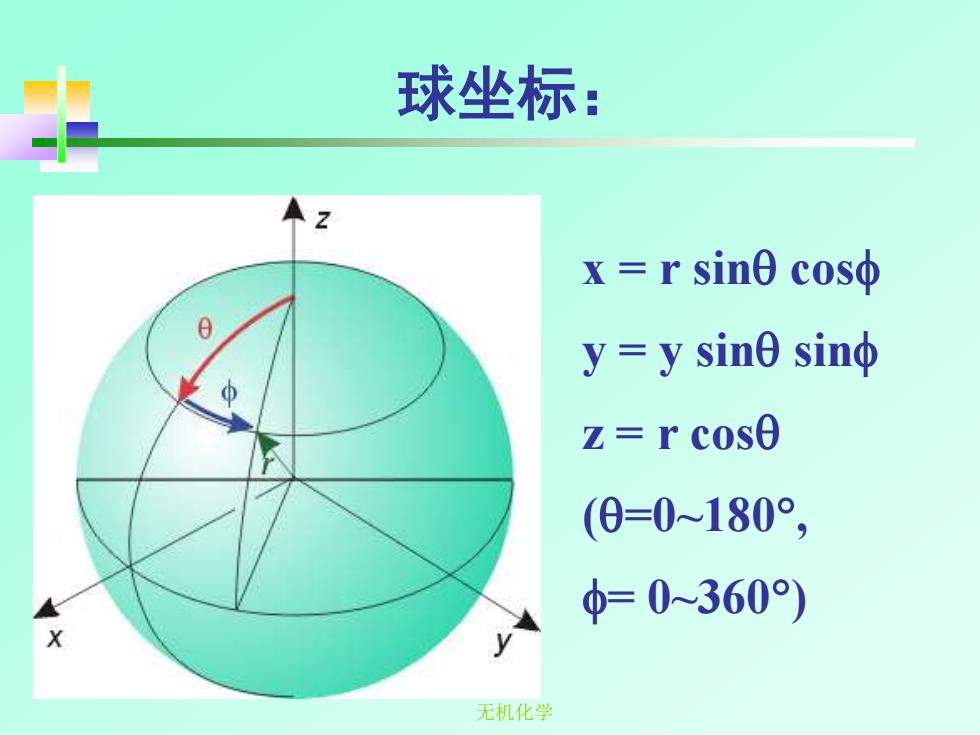 球坐标：

z

θ

ϕ

r

x

y

$x = r \sin\theta \cos\phi$

$y = y \sin\theta \sin\phi$

$z = r \cos\theta$

$(\theta=0\sim180°,$

$\phi= 0\sim360°)$

无机化学